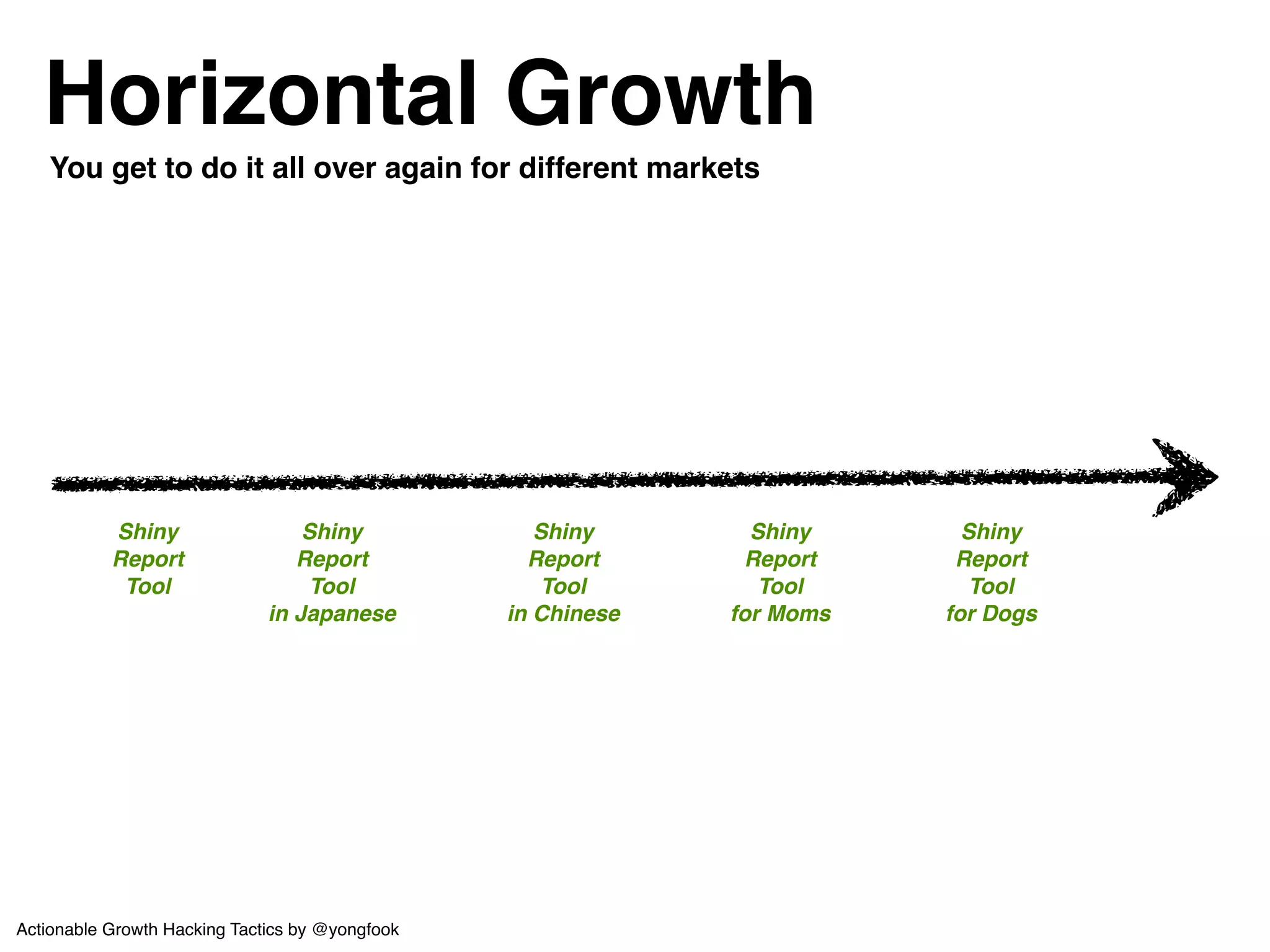 Horizontal Growth

You get to do it all over again for different markets

Shiny Report Tool

Shiny Report Tool in Japanese

Shiny Report Tool in Chinese

Shiny Report Tool for Moms

Shiny Report Tool for Dogs

Actionable Growth Hacking Tactics by @yongfook